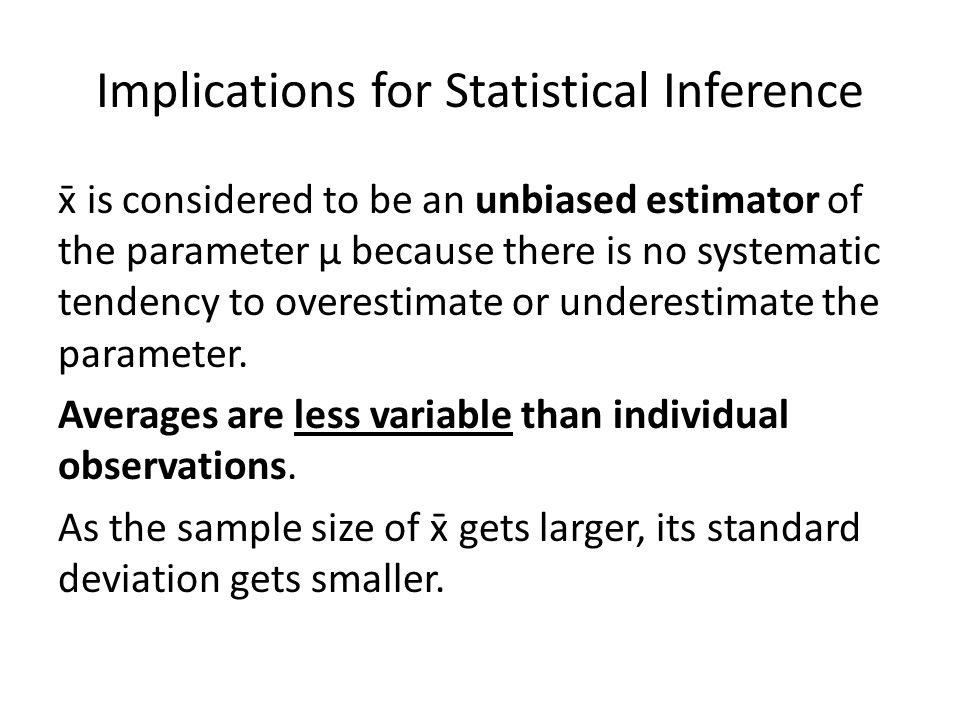 Implications for Statistical Inference

$\bar{x}$ is considered to be an unbiased estimator of the parameter $\mu$ because there is no systematic tendency to overestimate or underestimate the parameter.

Averages are less variable than individual observations.

As the sample size of $\bar{x}$ gets larger, its standard deviation gets smaller.